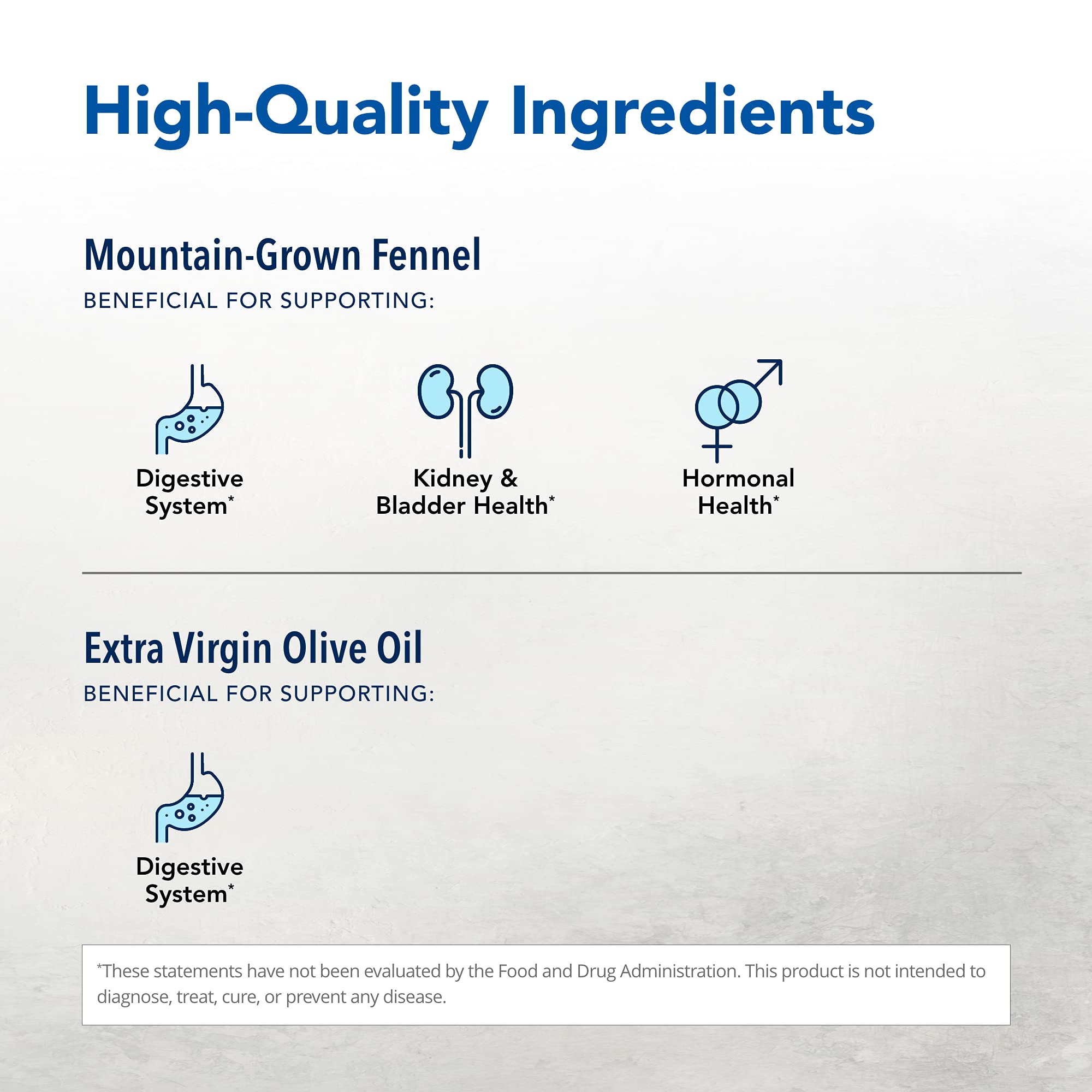 High-Quality Ingredients

Mountain-Grown Fennel

BENEFICIAL FOR SUPPORTING:

Digestive System*

Kidney & Bladder Health*

Hormonal Health*

Extra Virgin Olive Oil

BENEFICIAL FOR SUPPORTING:

Digestive System*

*These statements have not been evaluated by the Food and Drug Administration. This product is not intended to diagnose, treat, cure, or prevent any disease.